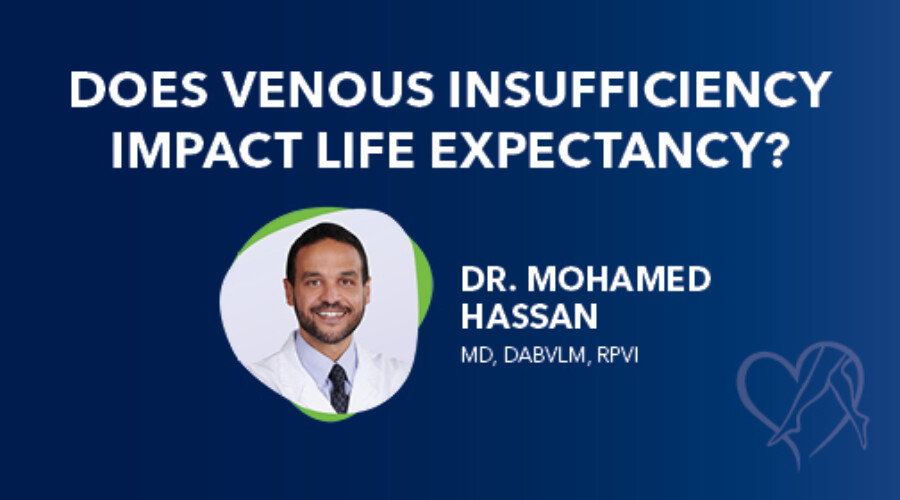 DOES VENOUS INSUFFICIENCY IMPACT LIFE EXPECTANCY?

DR. MOHAMED HASSAN

MD, DABVLM, RPVI